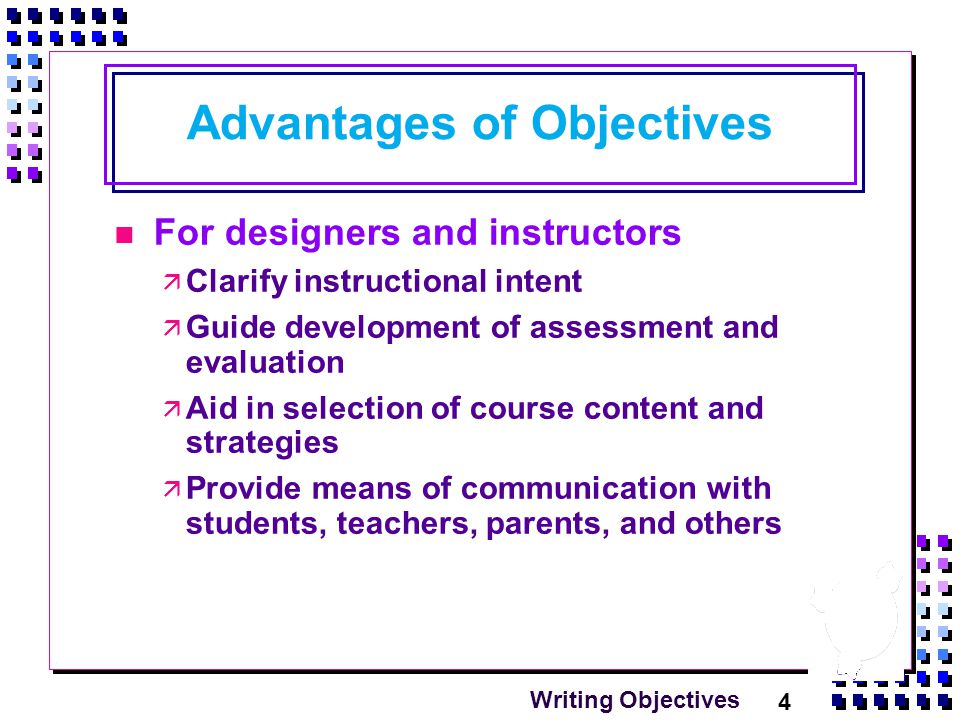 Advantages of Objectives

For designers and instructors

Clarify instructional intent

Guide development of assessment and evaluation

Aid in selection of course content and strategies

Provide means of communication with students, teachers, parents, and others

Writing Objectives 4